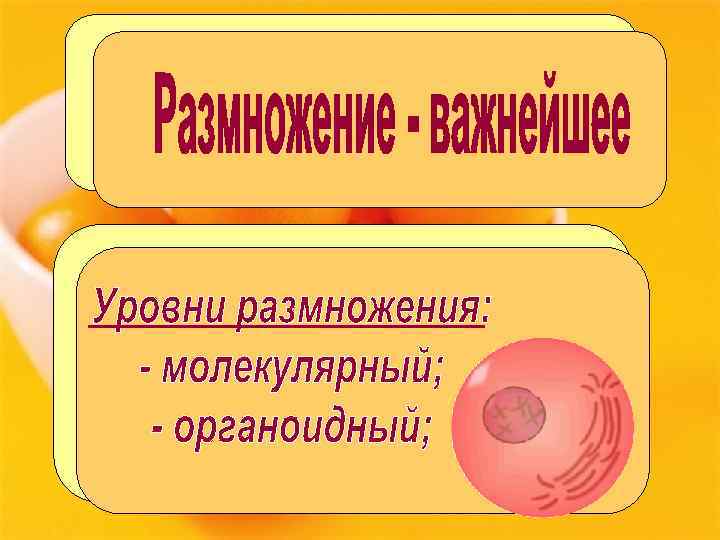 Размножение - важнейшее

Уровни размножения:
- молекулярный;
- органоидный;